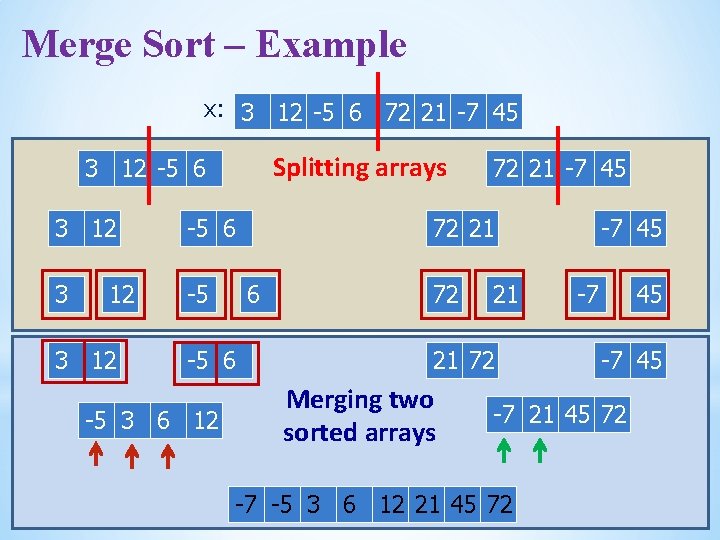 Merge Sort – Example

x: 3 12 -5 6 72 21 -7 45

3 12 -5 6

Splitting arrays

72 21 -7 45

3 12

-5 6

72 21

-7 45

3

12

-5

6

72

21

-7

45

3 12

-5 6

21 72

-7 45

-5 3 6 12

Merging two sorted arrays

-7 21 45 72

-7 -5 3 6 12 21 45 72